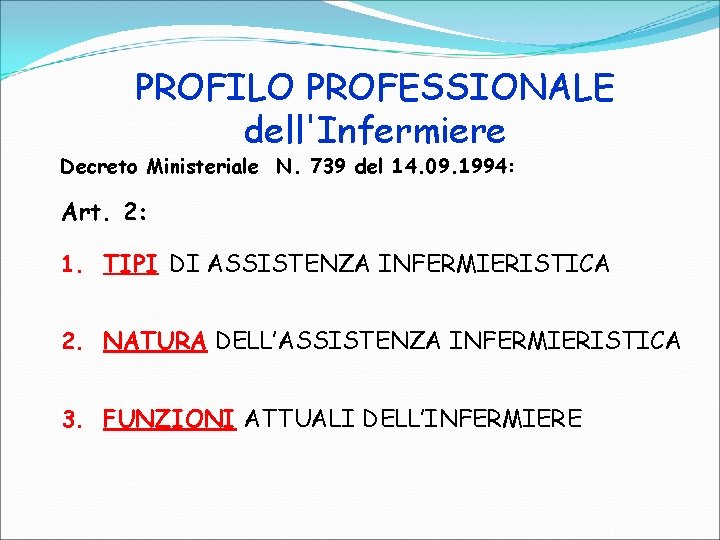 PROFILO PROFESSIONALE
dell'Infermiere

Decreto Ministeriale N. 739 del 14.09.1994:

Art. 2:

1. TIPI DI ASSISTENZA INFERMIERISTICA

2. NATURA DELL'ASSISTENZA INFERMIERISTICA

3. FUNZIONI ATTUALI DELL'INFERMIERE